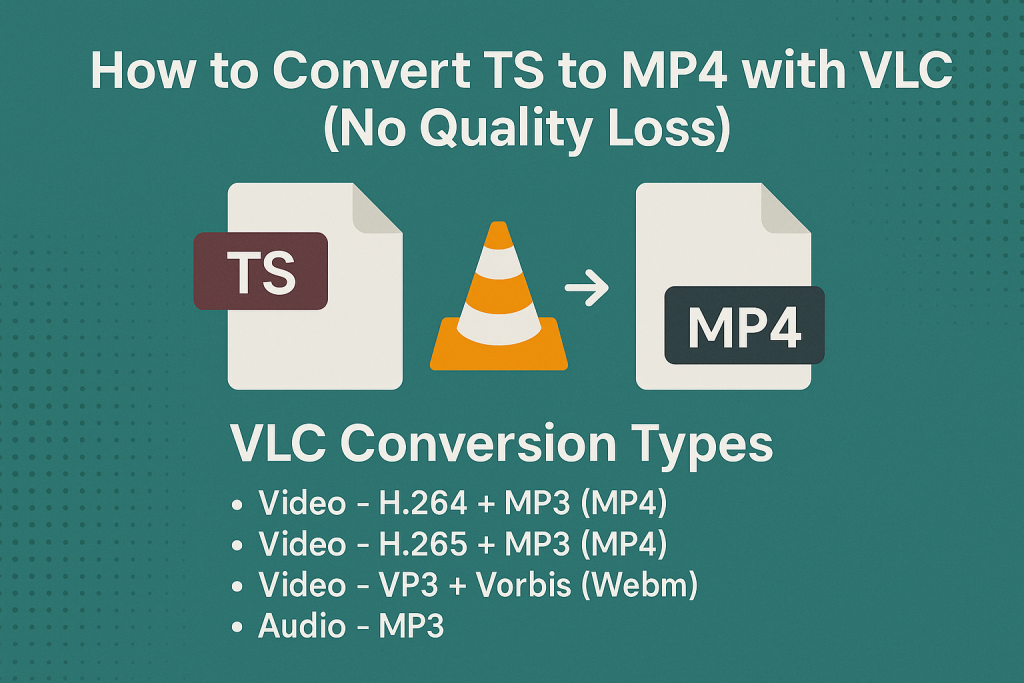 How to Convert TS to MP4 with VLC (No Quality Loss)

TS

MP4

VLC Conversion Types

• Video - H.264 + MP3 (MP4)
• Video - H.265 + MP3 (MP4)
• Video - VP3 + Vorbis (Webm)
• Audio - MP3